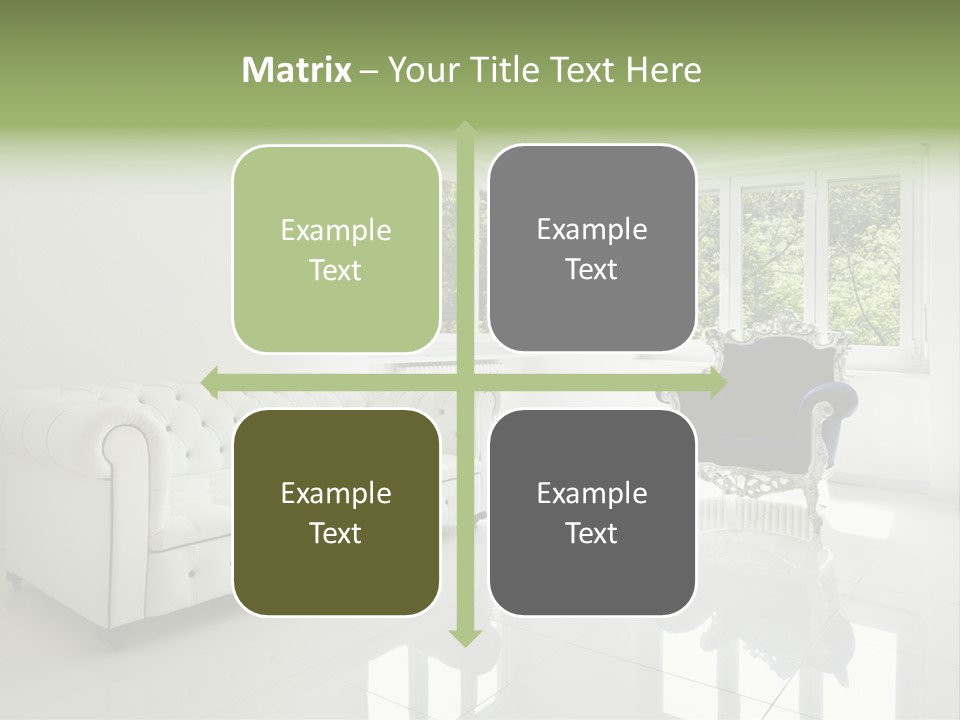 Matrix – Your Title Text Here

Example Text

Example Text

Example Text

Example Text